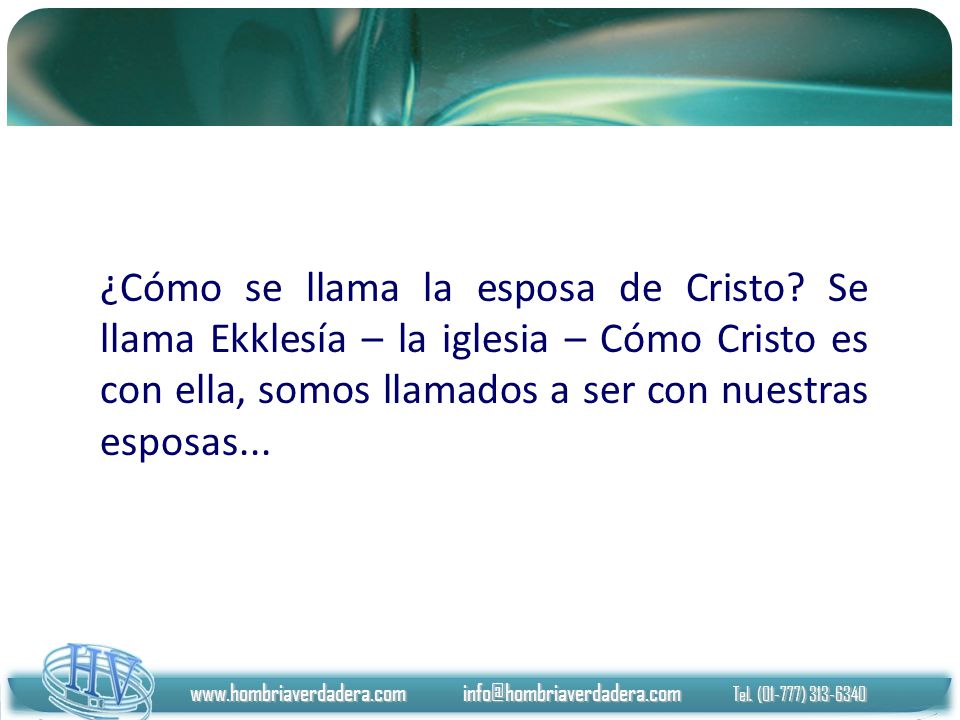 ¿Cómo se llama la esposa de Cristo? Se llama Ekklesía – la iglesia – Cómo Cristo es con ella, somos llamados a ser con nuestras esposas...

HV

www.hombriaverdadera.com info@hombriaverdadera.com Tel. (01-777) 313-6340